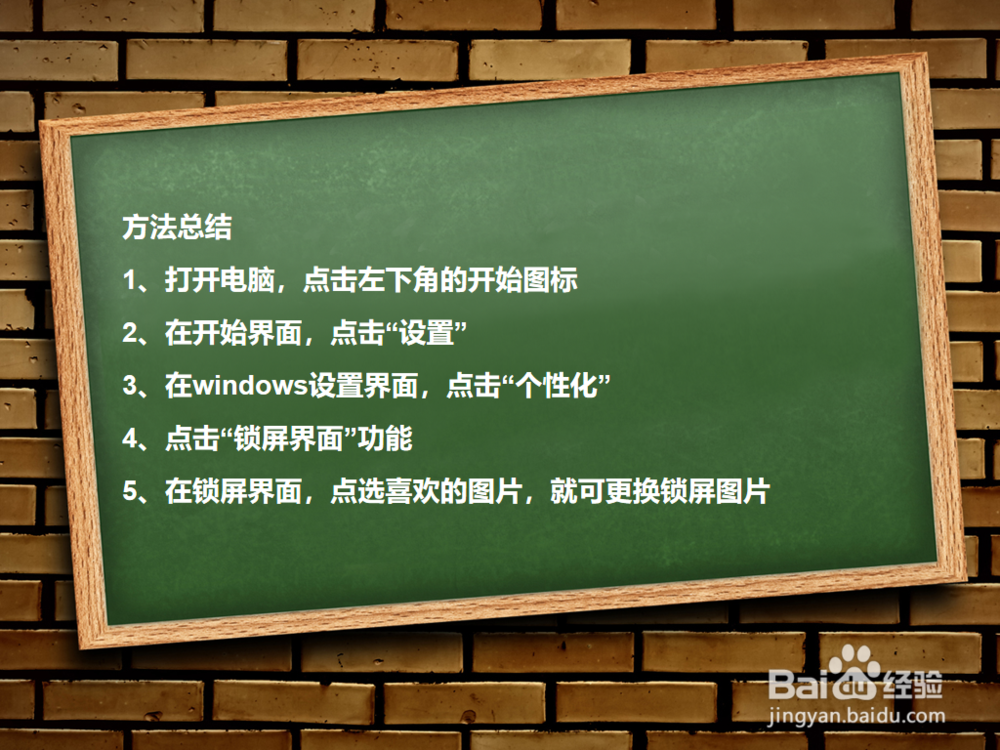 方法总结

1、打开电脑，点击左下角的开始图标

2、在开始界面，点击“设置”

3、在windows设置界面，点击“个性化”

4、点击“锁屏界面”功能

5、在锁屏界面，点选喜欢的图片，就可更换锁屏图片

Baidu经验
jingyan.baidu.com